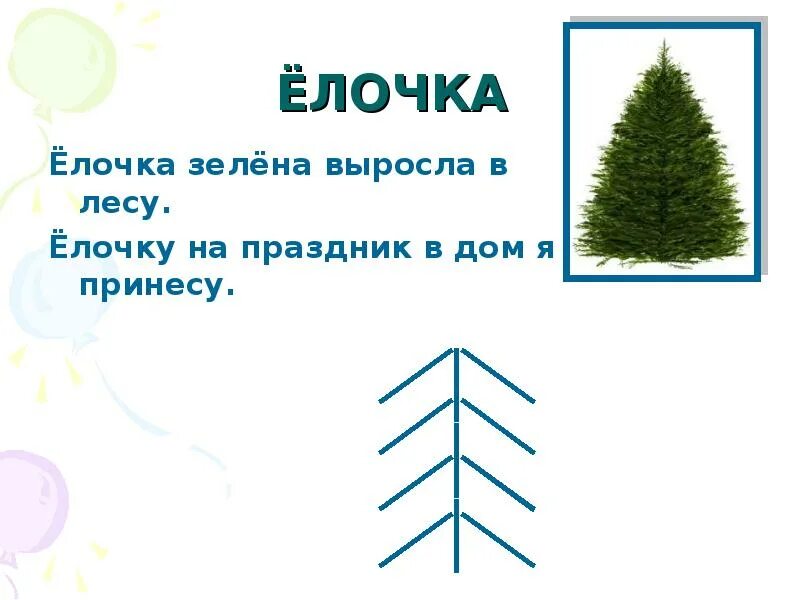 ЁЛОЧКА

Ёлочка зелёна выросла в лесу.

Ёлочку на праздник в дом я принесу.